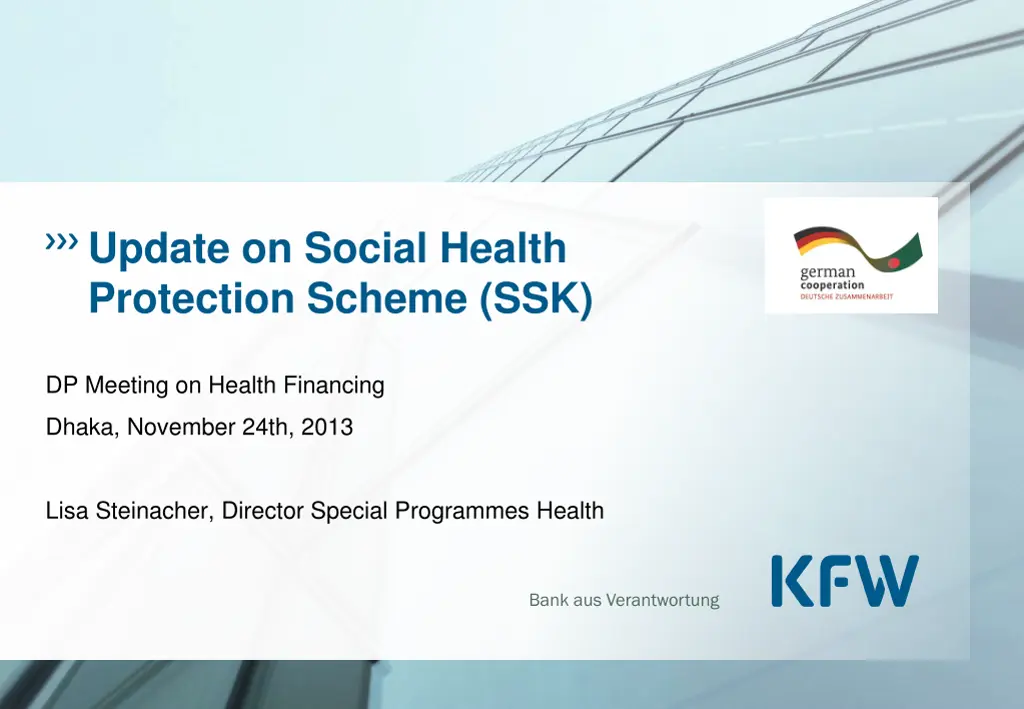 ››› Update on Social Health Protection Scheme (SSK)

german cooperation
DEUTSCHE ZUSAMMENARBEIT

DP Meeting on Health Financing

Dhaka, November 24th, 2013

Lisa Steinacher, Director Special Programmes Health

Bank aus Verantwortung

KFW